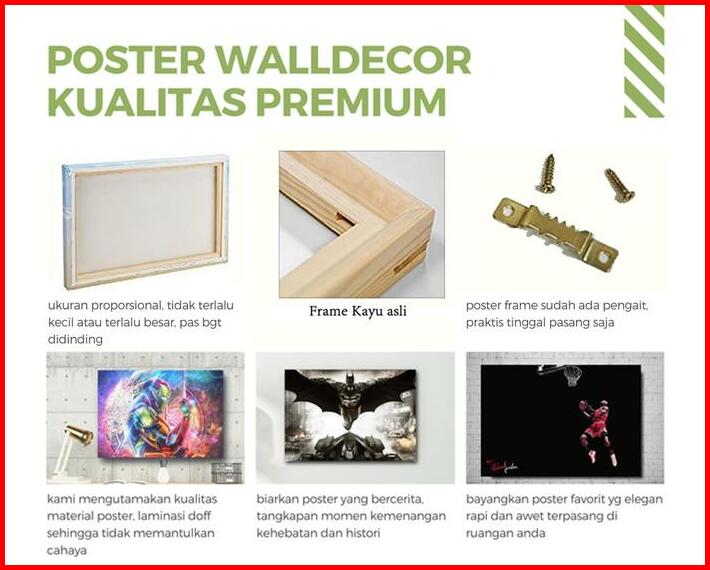 POSTER WALLDECOR KUALITAS PREMIUM

ukuran proporsional, tidak terlalu kecil atau terlalu besar, pas bgt didinding

Frame Kayu asli

poster frame sudah ada pengait, praktis tinggal pasang saja

kami mengutamakan kualitas material poster, laminasi doff sehingga tidak memantulkan cahaya

biarkan poster yang bercerita, tangkapan momen kemenangan kehebatan dan histori

bayangkan poster favorit yg elegan rapi dan awet terpasang di ruangan anda